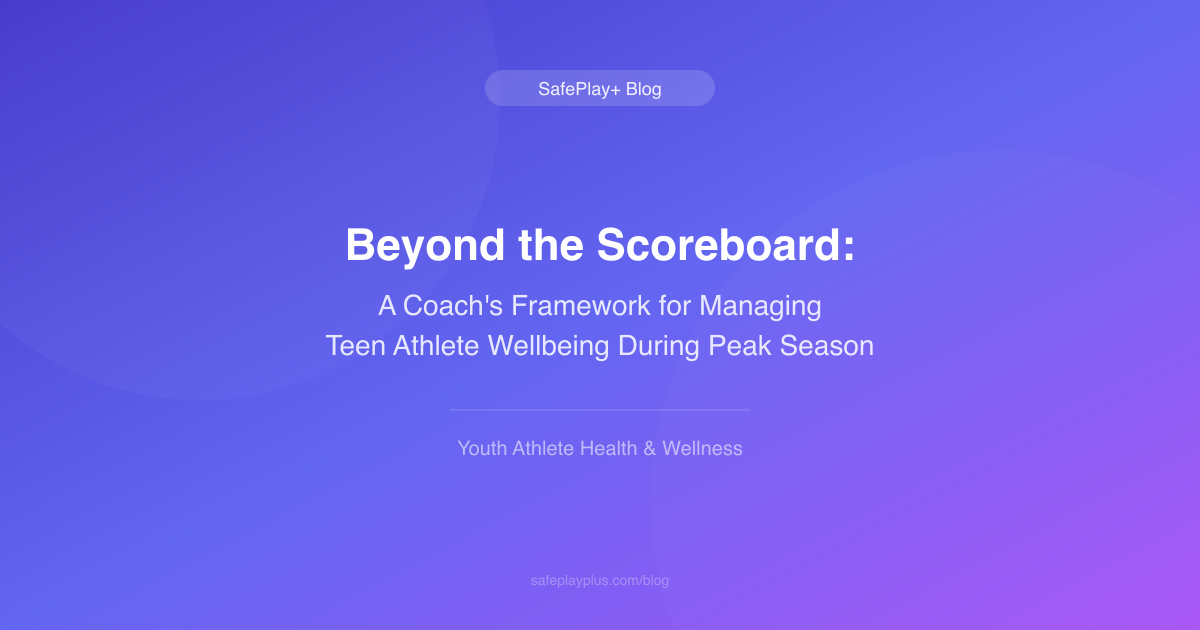 SafePlay+ Blog

Beyond the Scoreboard:

A Coach's Framework for Managing Teen Athlete Wellbeing During Peak Season

Youth Athlete Health & Wellness

safeplayplus.com/blog